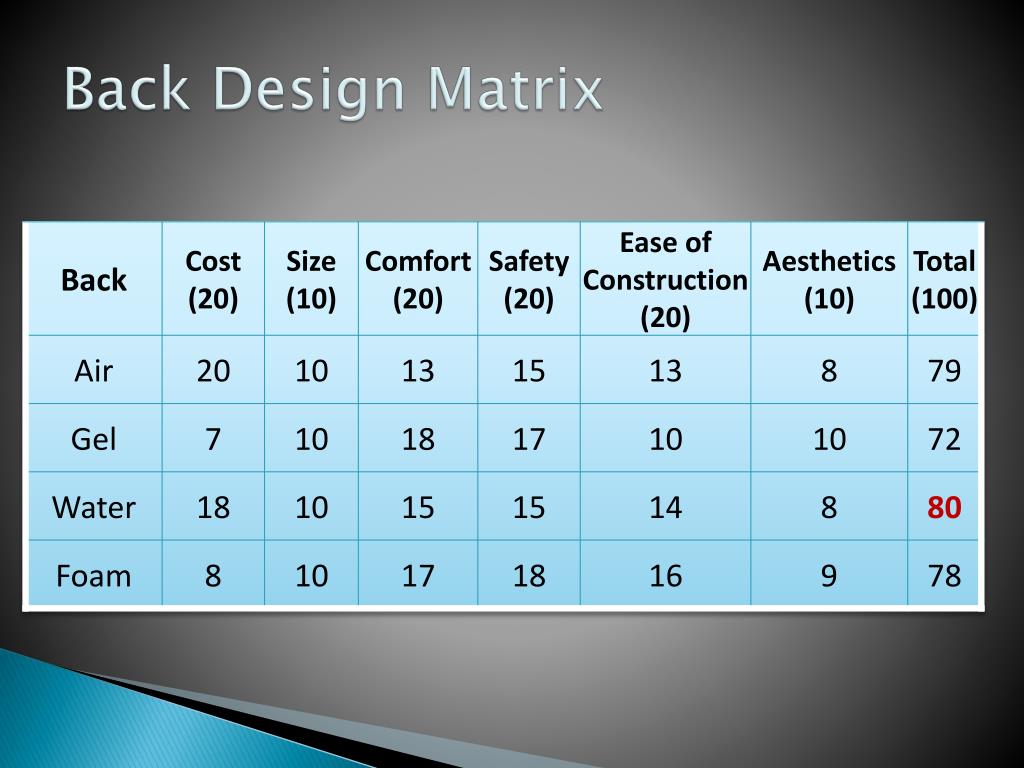 Back Design Matrix

| Back | Cost (20) | Size (10) | Comfort (20) | Safety (20) | Ease of Construction (20) | Aesthetics (10) | Total (100) |
|---|---|---|---|---|---|---|---|
| Air | 20 | 10 | 13 | 15 | 13 | 8 | 79 |
| Gel | 7 | 10 | 18 | 17 | 10 | 10 | 72 |
| Water | 18 | 10 | 15 | 15 | 14 | 8 | 80 |
| Foam | 8 | 10 | 17 | 18 | 16 | 9 | 78 |